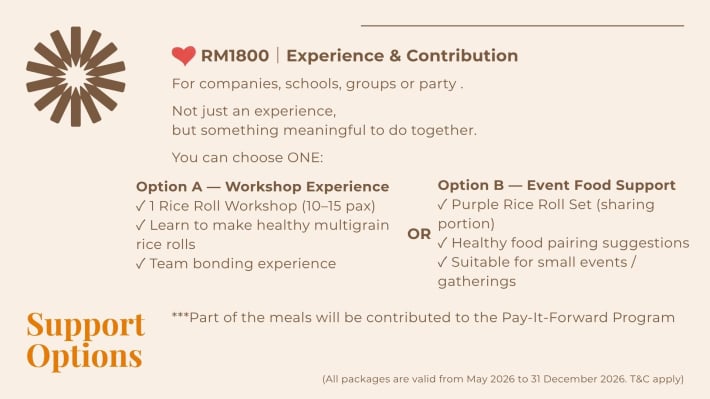 RM1800 | Experience & Contribution

For companies, schools, groups or party .

Not just an experience,
but something meaningful to do together.

You can choose ONE:

Option A — Workshop Experience
✓ 1 Rice Roll Workshop (10–15 pax)
✓ Learn to make healthy multigrain rice rolls
✓ Team bonding experience

OR

Option B — Event Food Support
✓ Purple Rice Roll Set (sharing portion)
✓ Healthy food pairing suggestions
✓ Suitable for small events / gatherings

Support Options

***Part of the meals will be contributed to the Pay-It-Forward Program

(All packages are valid from May 2026 to 31 December 2026. T&C apply)